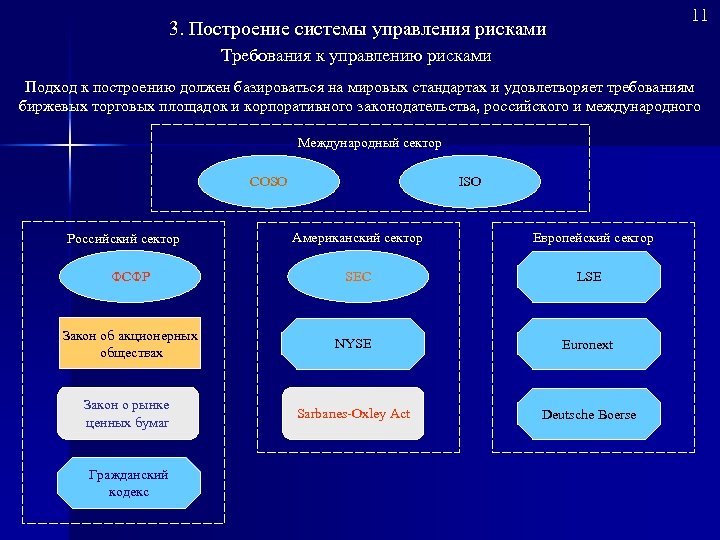 11

3. Построение системы управления рисками

Требования к управлению рисками

Подход к построению должен базироваться на мировых стандартах и удовлетворяет требованиям биржевых торговых площадок и корпоративного законодательства, российского и международного

Международный сектор

COSO

ISO

Российский сектор

ФСФР

Закон об акционерных обществах

Закон о рынке ценных бумаг

Гражданский кодекс

Американский сектор

SEC

NYSE

Sarbanes-Oxley Act

Европейский сектор

LSE

Euronext

Deutsche Boerse